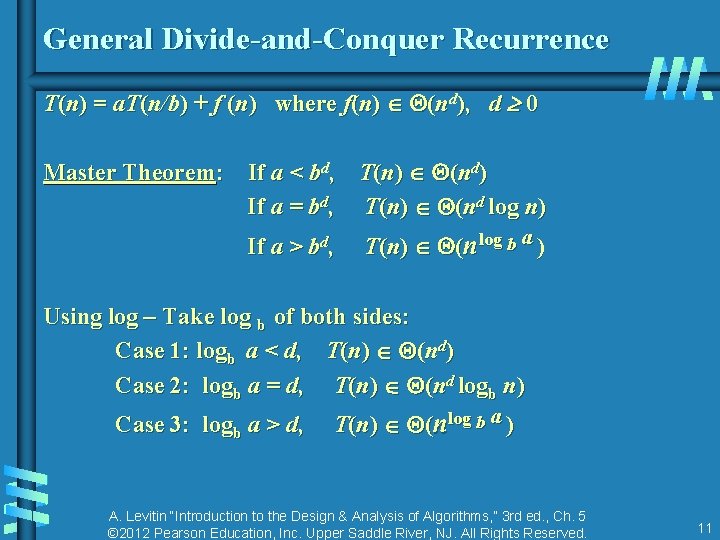 General Divide-and-Conquer Recurrence

$T(n) = aT(n/b) + f(n)$ where $f(n) \in \Theta(n^d)$, $d \geq 0$

Master Theorem: If $a < b^d$, $T(n) \in \Theta(n^d)$

If $a = b^d$, $T(n) \in \Theta(n^d \log n)$

If $a > b^d$, $T(n) \in \Theta(n^{\log_b a})$

Using log – Take $\log_b$ of both sides:

Case 1: $\log_b a < d$, $T(n) \in \Theta(n^d)$

Case 2: $\log_b a = d$, $T(n) \in \Theta(n^d \log_b n)$

Case 3: $\log_b a > d$, $T(n) \in \Theta(n^{\log_b a})$

A. Levitin "Introduction to the Design & Analysis of Algorithms," 3rd ed., Ch. 5
©2012 Pearson Education, Inc. Upper Saddle River, NJ. All Rights Reserved.

11